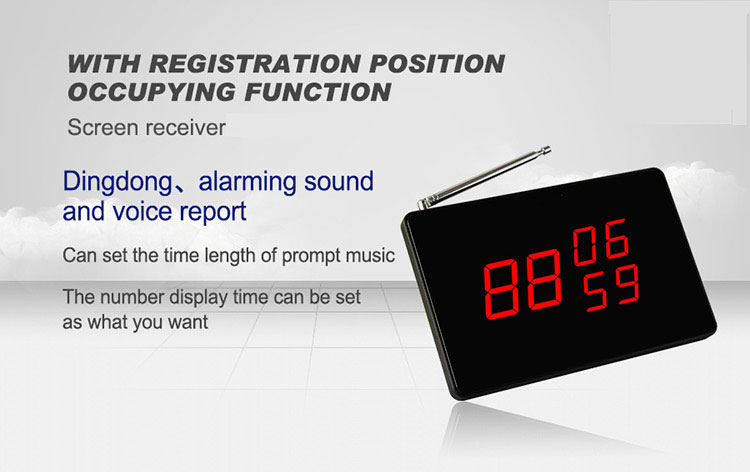 WITH REGISTRATION POSITION OCCUPYING FUNCTION

Screen receiver

Dingdong、alarming sound and voice report

Can set the time length of prompt music

The number display time can be set as what you want

88 06 59